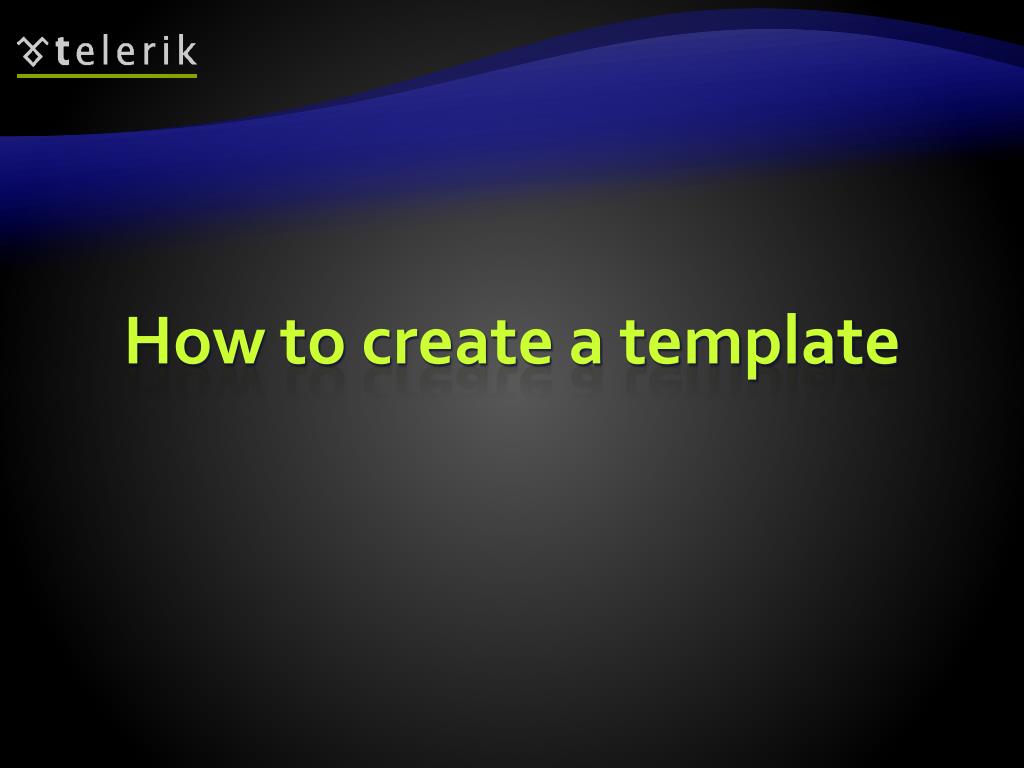 telerik

How to create a template